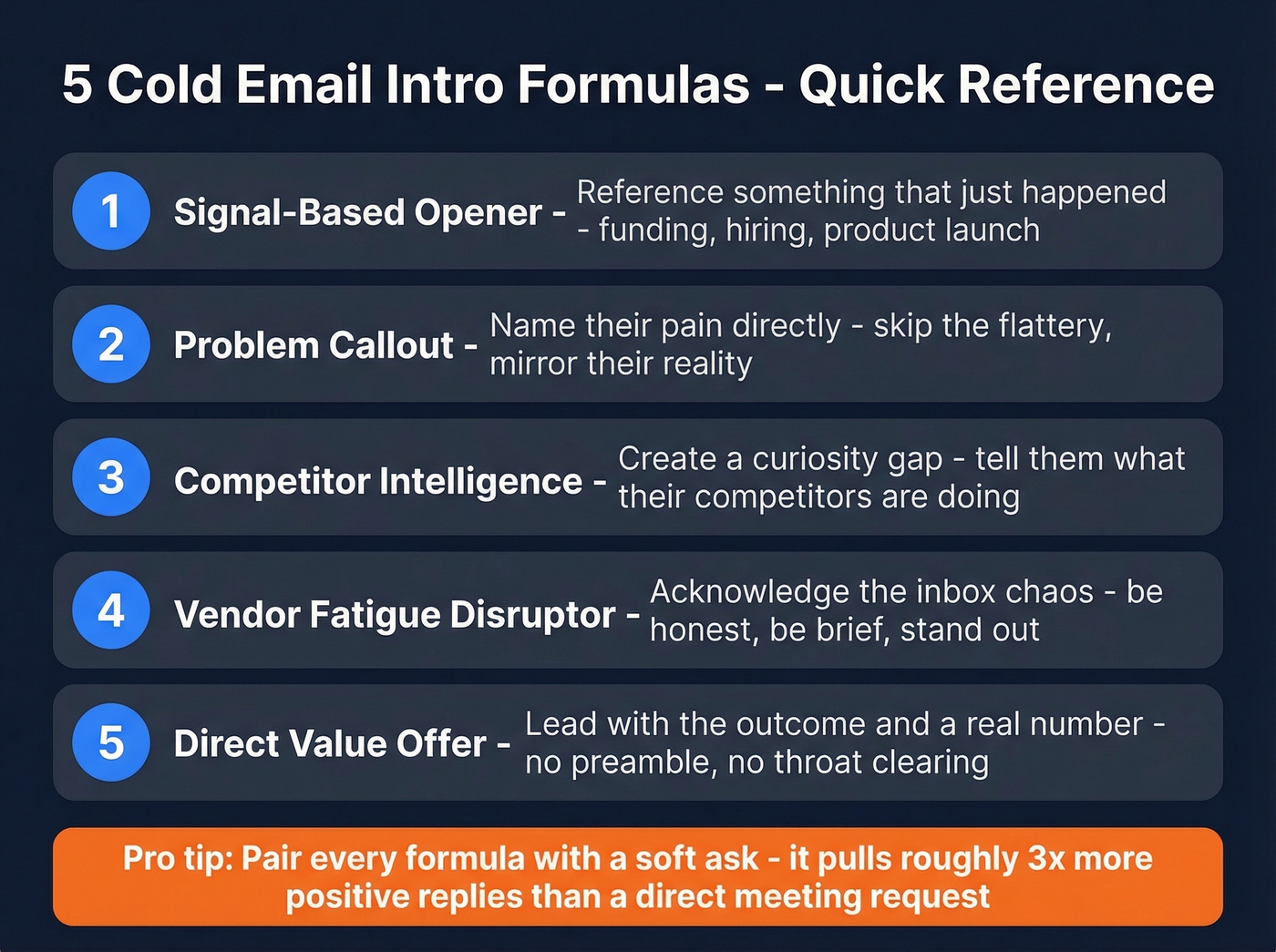 5 Cold Email Intro Formulas - Quick Reference

1 Signal-Based Opener - Reference something that just happened - funding, hiring, product launch

2 Problem Callout - Name their pain directly - skip the flattery, mirror their reality

3 Competitor Intelligence - Create a curiosity gap - tell them what their competitors are doing

4 Vendor Fatigue Disruptor - Acknowledge the inbox chaos - be honest, be brief, stand out

5 Direct Value Offer - Lead with the outcome and a real number - no preamble, no throat clearing

Pro tip: Pair every formula with a soft ask - it pulls roughly 3x more positive replies than a direct meeting request